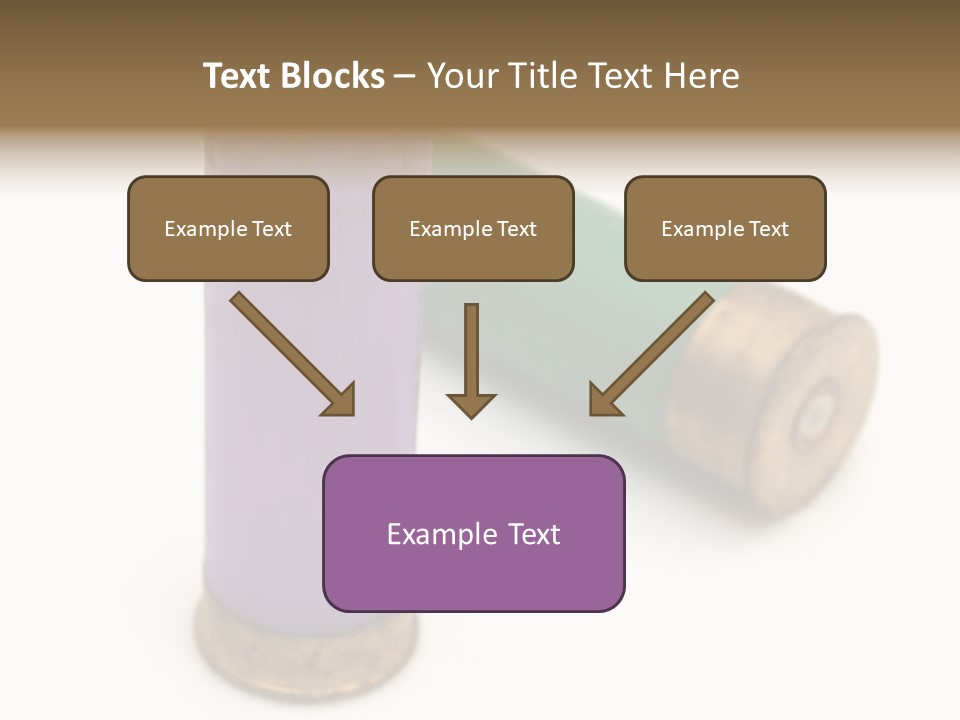 Text Blocks – Your Title Text Here

Example Text

Example Text

Example Text

Example Text